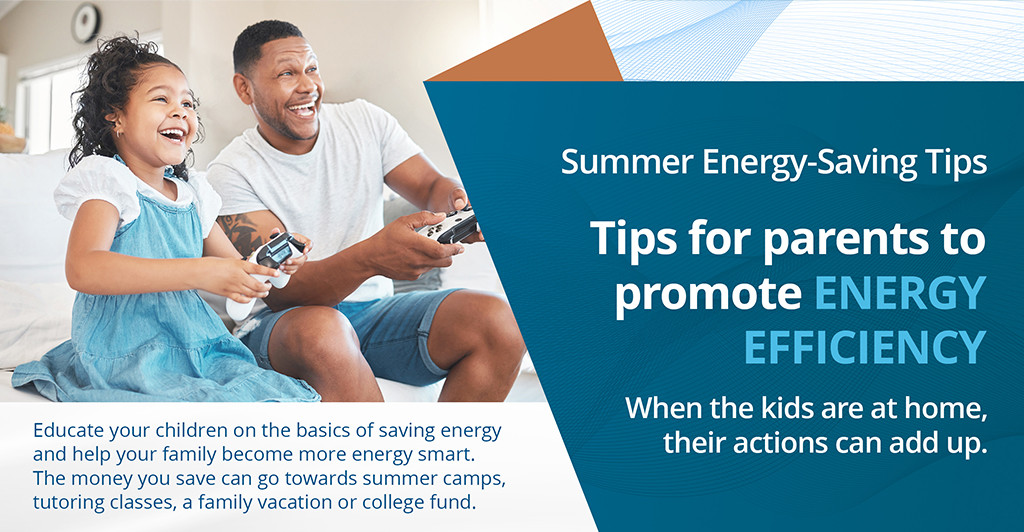 Summer Energy-Saving Tips

Tips for parents to promote ENERGY EFFICIENCY

When the kids are at home, their actions can add up.

Educate your children on the basics of saving energy and help your family become more energy smart. The money you save can go towards summer camps, tutoring classes, a family vacation or college fund.